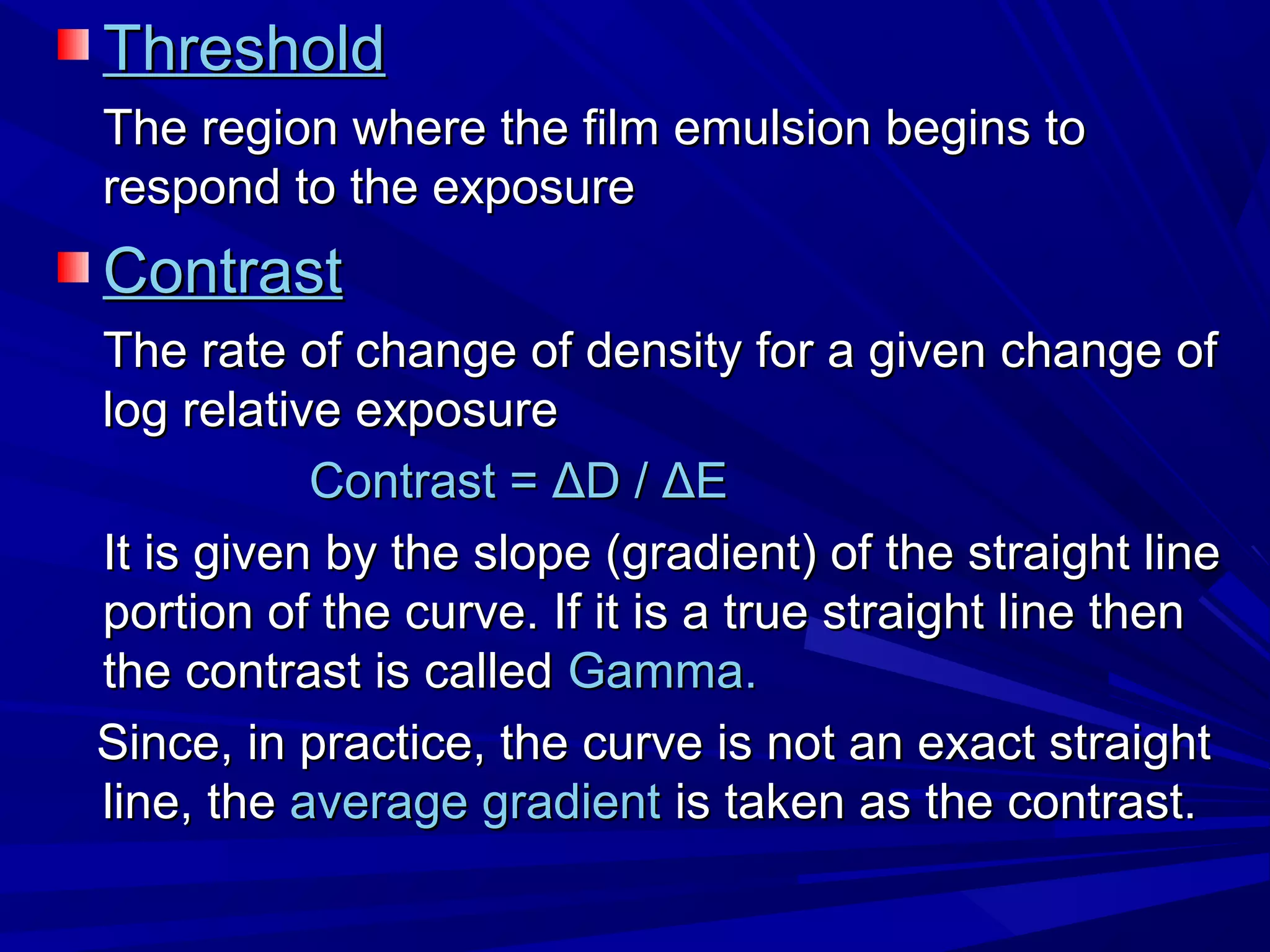 Threshold

The region where the film emulsion begins to respond to the exposure

Contrast

The rate of change of density for a given change of log relative exposure

Contrast = $\Delta D / \Delta E$

It is given by the slope (gradient) of the straight line portion of the curve. If it is a true straight line then the contrast is called Gamma.

Since, in practice, the curve is not an exact straight line, the average gradient is taken as the contrast.